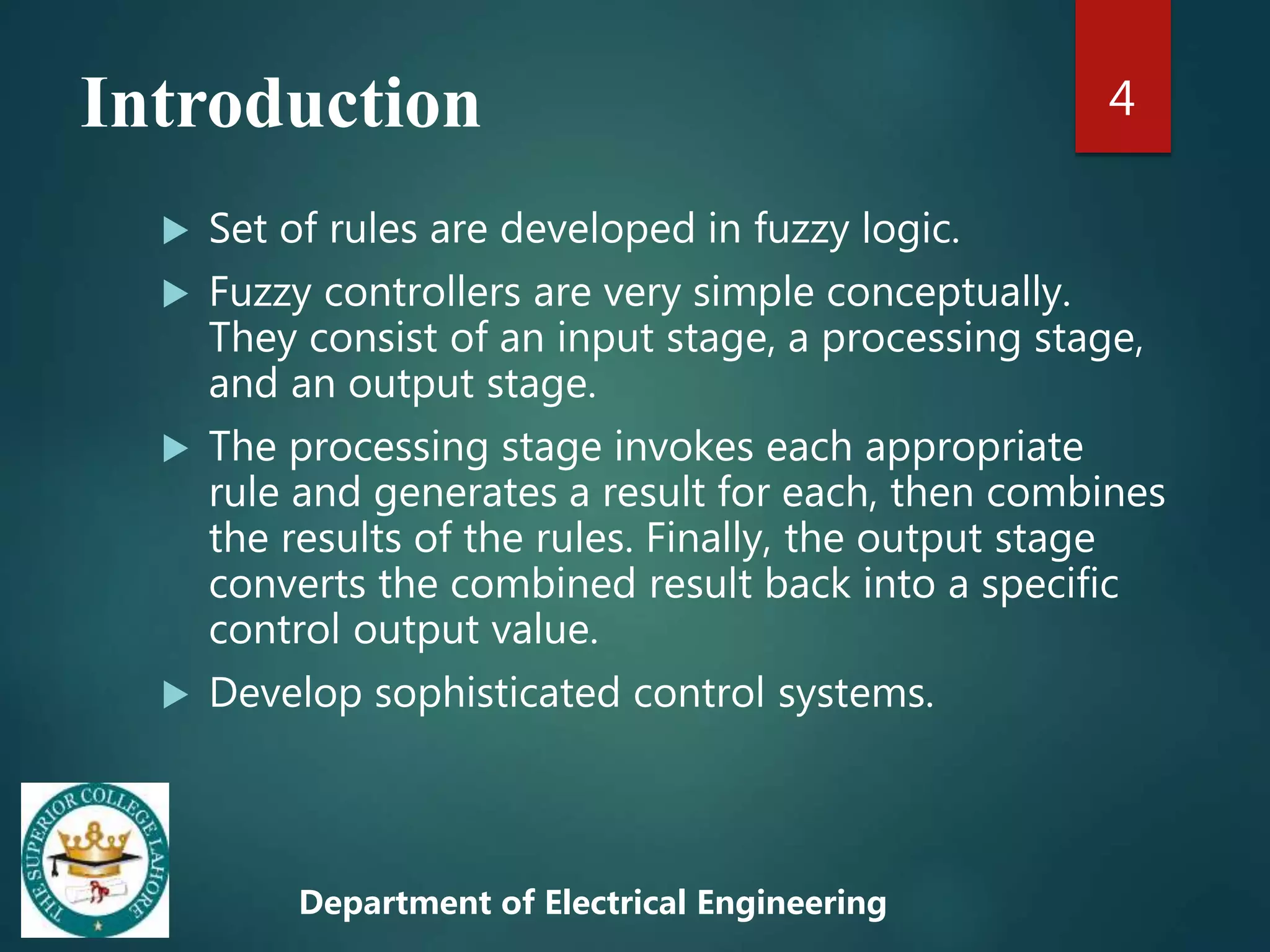 Introduction

4

▶ Set of rules are developed in fuzzy logic.

▶ Fuzzy controllers are very simple conceptually. They consist of an input stage, a processing stage, and an output stage.

▶ The processing stage invokes each appropriate rule and generates a result for each, then combines the results of the rules. Finally, the output stage converts the combined result back into a specific control output value.

▶ Develop sophisticated control systems.

THE SUPERIOR COLLEGE LAHORE

Department of Electrical Engineering